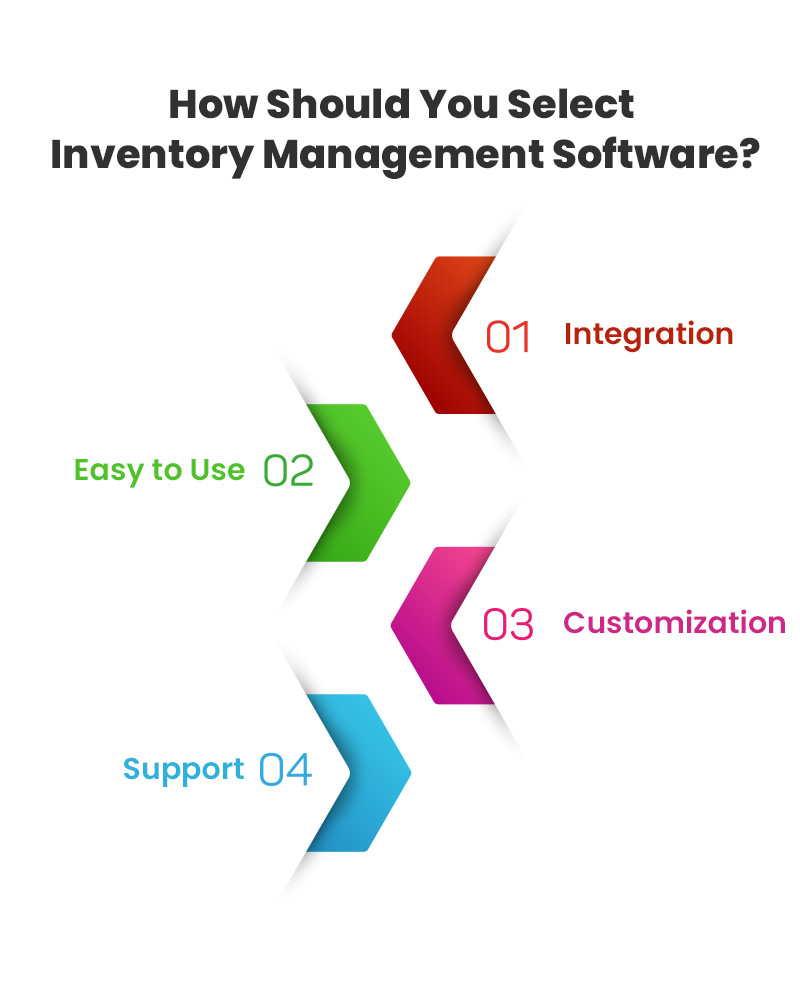 How Should You Select Inventory Management Software?

01 Integration

Easy to Use 02

03 Customization

Support 04